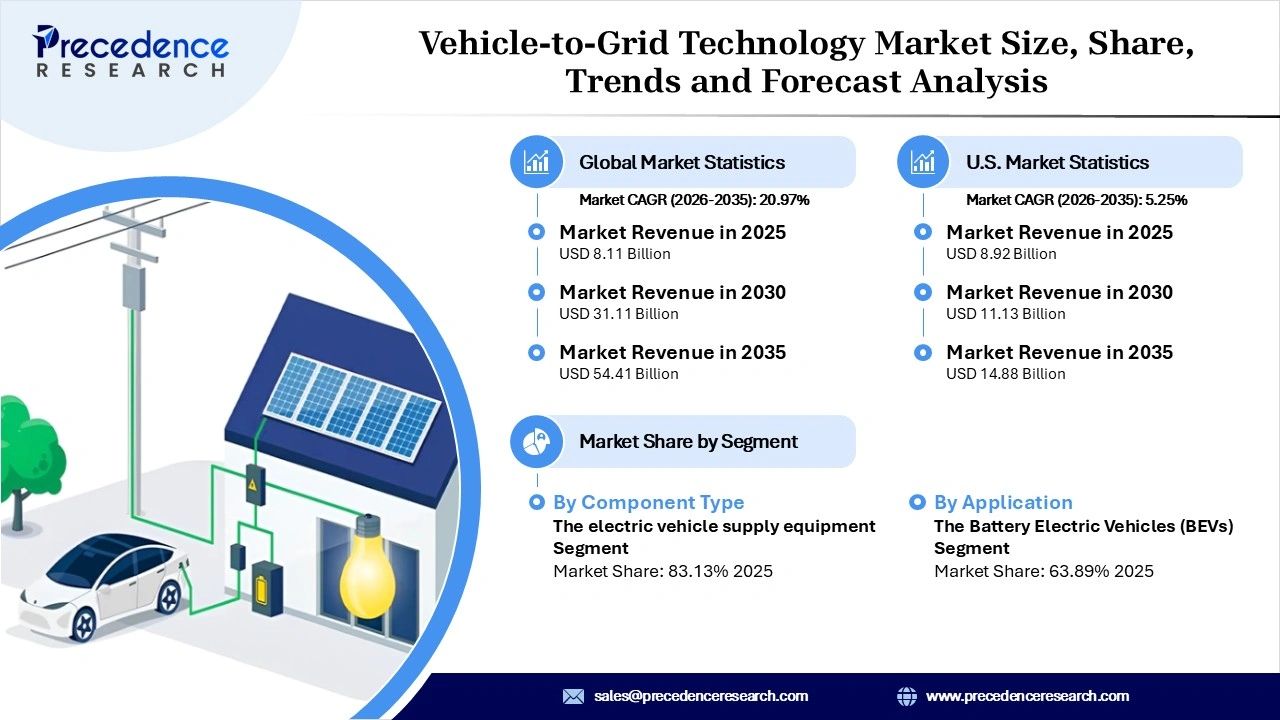 Precedence RESEARCH

Vehicle-to-Grid Technology Market Size, Share, Trends and Forecast Analysis

Global Market Statistics
Market CAGR (2026-2035): 20.97%

Market Revenue in 2025
USD 8.11 Billion

Market Revenue in 2030
USD 31.11 Billion

Market Revenue in 2035
USD 54.41 Billion

U.S. Market Statistics
Market CAGR (2026-2035): 5.25%

Market Revenue in 2025
USD 8.92 Billion

Market Revenue in 2030
USD 11.13 Billion

Market Revenue in 2035
USD 14.88 Billion

Market Share by Segment

By Component Type
The electric vehicle supply equipment Segment
Market Share: 83.13% 2025

By Application
The Battery Electric Vehicles (BEVs) Segment
Market Share: 63.89% 2025

sales@precedenceresearch.com
www.precedenceresearch.com